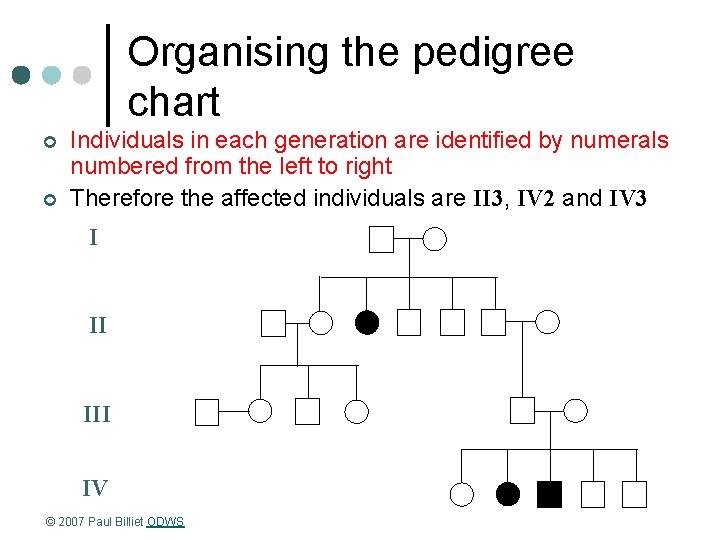 Organising the pedigree chart

Individuals in each generation are identified by numerals numbered from the left to right

Therefore the affected individuals are II3, IV2 and IV3

I

II

III

IV

© 2007 Paul Billiet ODWS